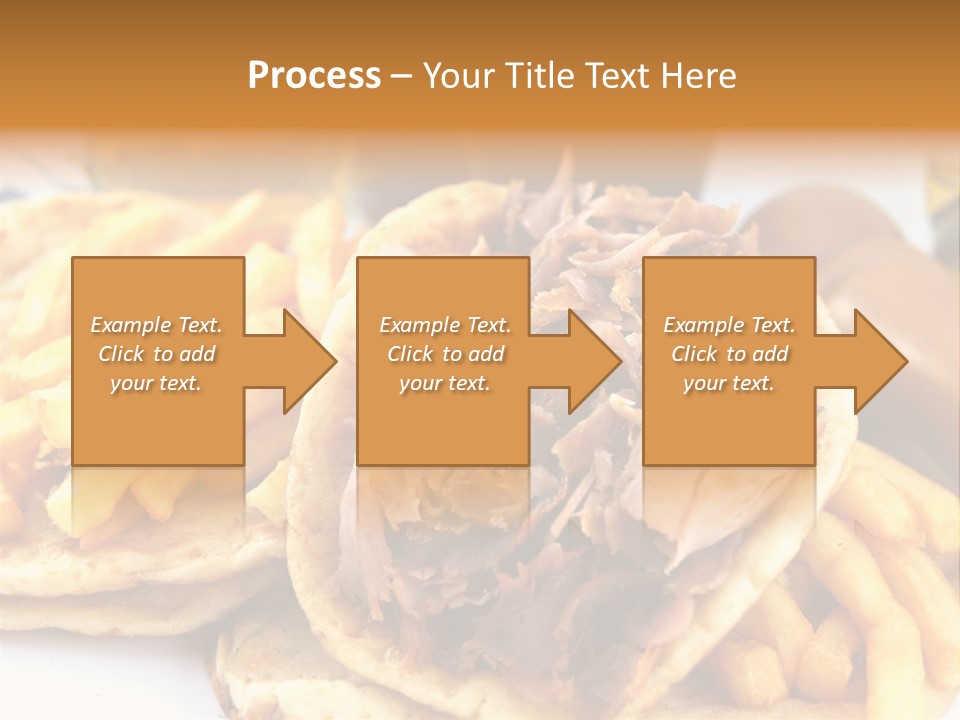 Process – Your Title Text Here

Example Text. Click to add your text.

Example Text. Click to add your text.

Example Text. Click to add your text.